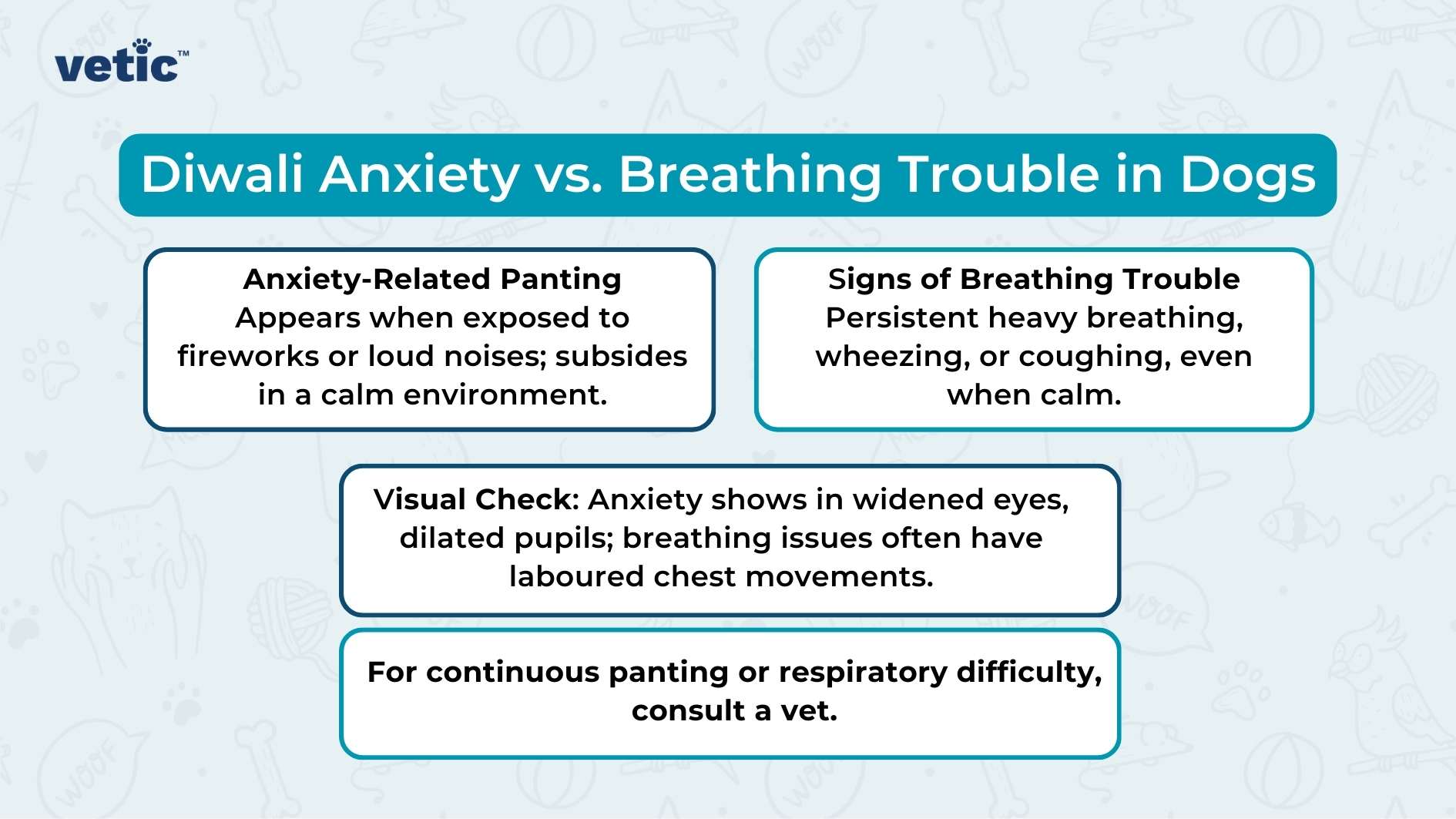 vetic™

Diwali Anxiety vs. Breathing Trouble in Dogs

Anxiety-Related Panting
Appears when exposed to fireworks or loud noises; subsides in a calm environment.

Signs of Breathing Trouble
Persistent heavy breathing, wheezing, or coughing, even when calm.

Visual Check: Anxiety shows in widened eyes, dilated pupils; breathing issues often have laboured chest movements.

For continuous panting or respiratory difficulty, consult a vet.